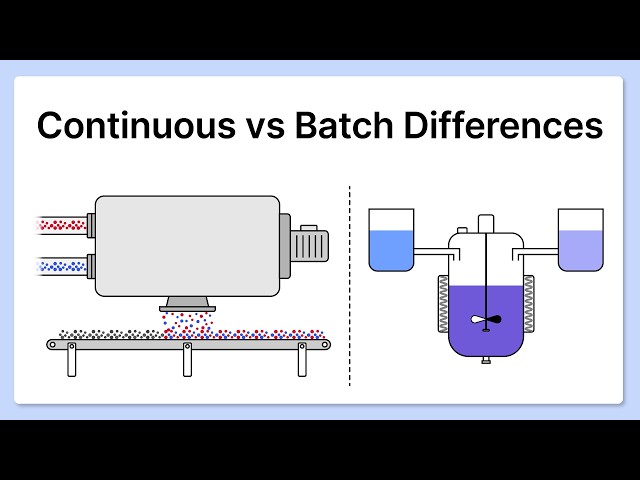 Continuous vs Batch Differences